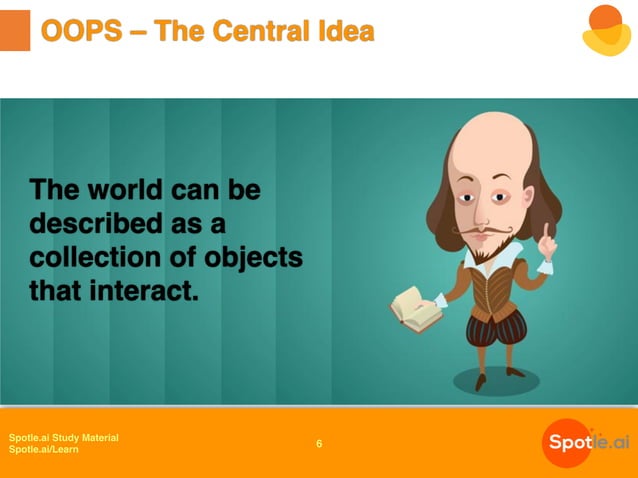 OOPS – The Central Idea

The world can be described as a collection of objects that interact.

Spotle.ai Study Material
Spotle.ai/Learn

6

Spotle.ai